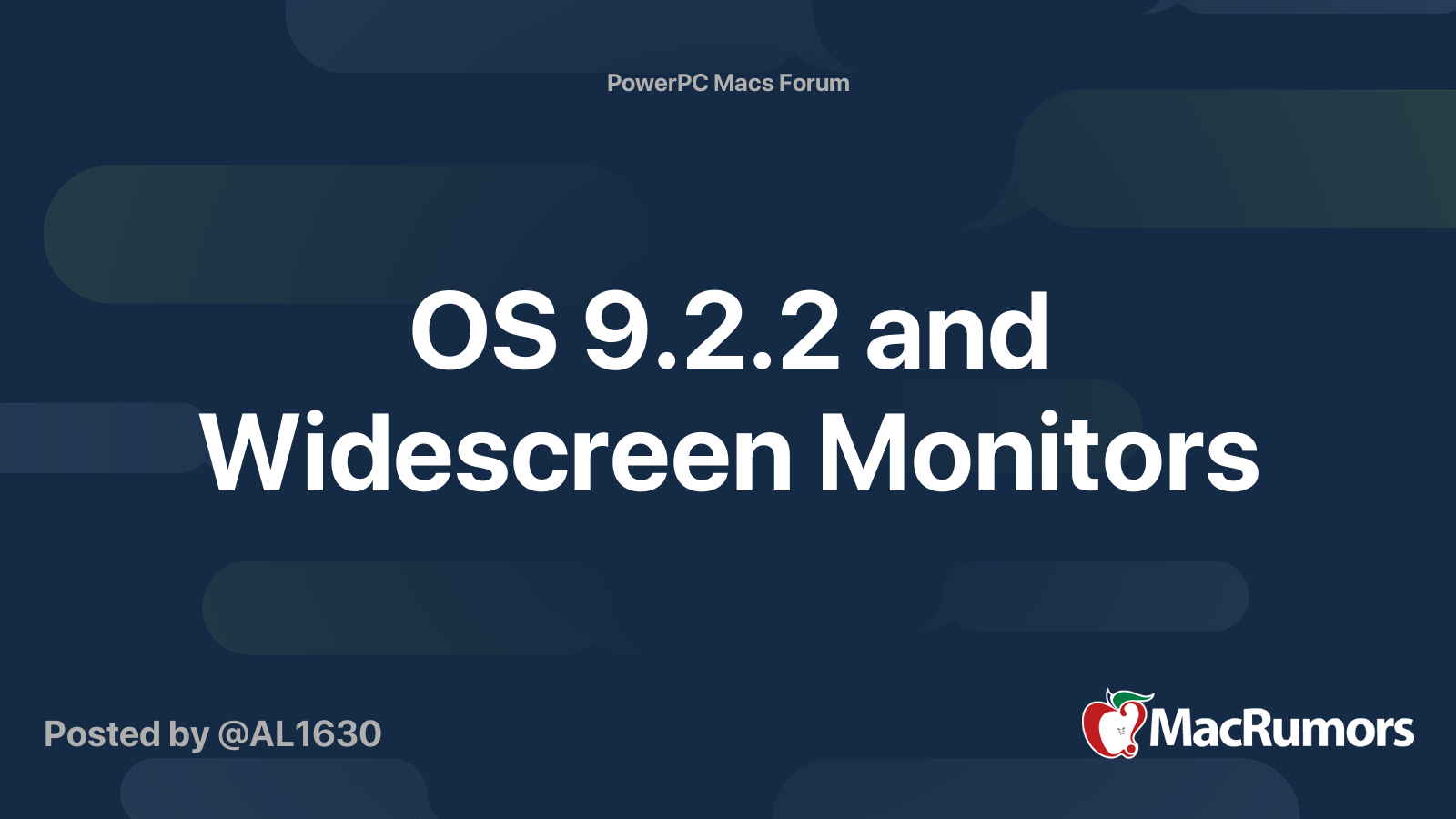 PowerPC Macs Forum

OS 9.2.2 and Widescreen Monitors

Posted by @AL1630

MacRumors